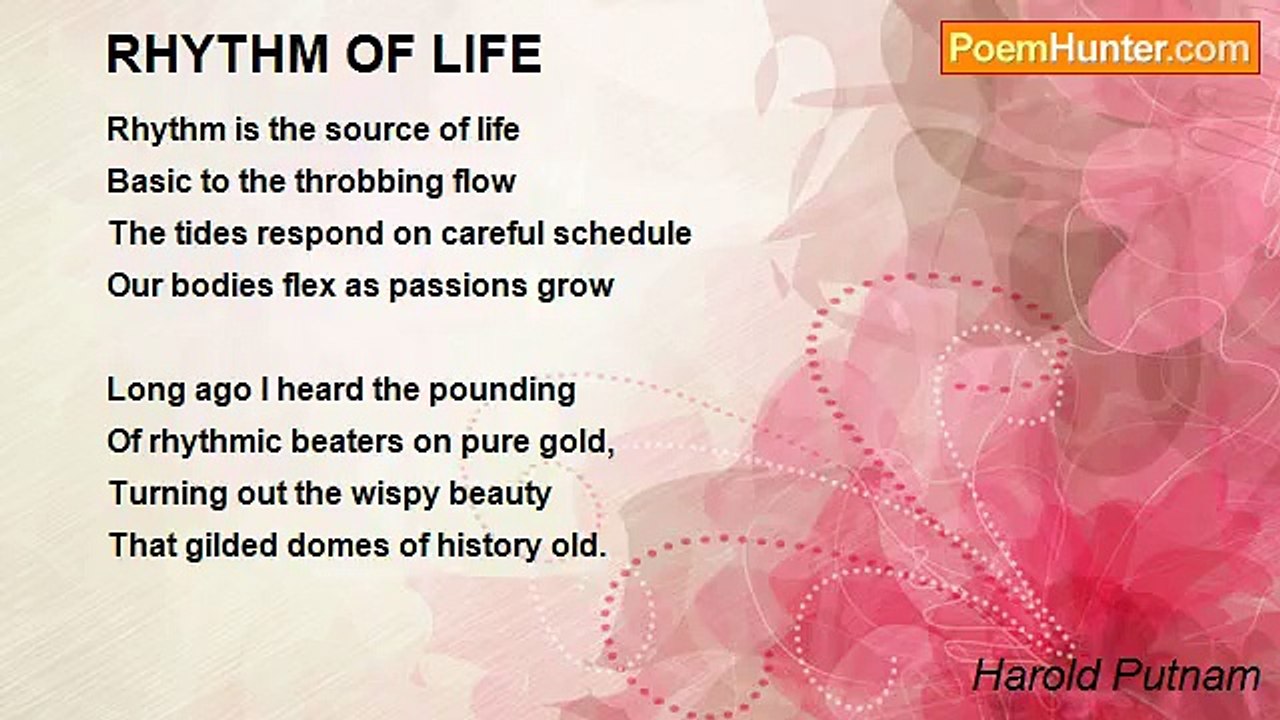 RHYTHM OF LIFE

PoemHunter.com

Rhythm is the source of life
Basic to the throbbing flow
The tides respond on careful schedule
Our bodies flex as passions grow

Long ago I heard the pounding
Of rhythmic beaters on pure gold,
Turning out the wispy beauty
That gilded domes of history old.

Harold Putnam